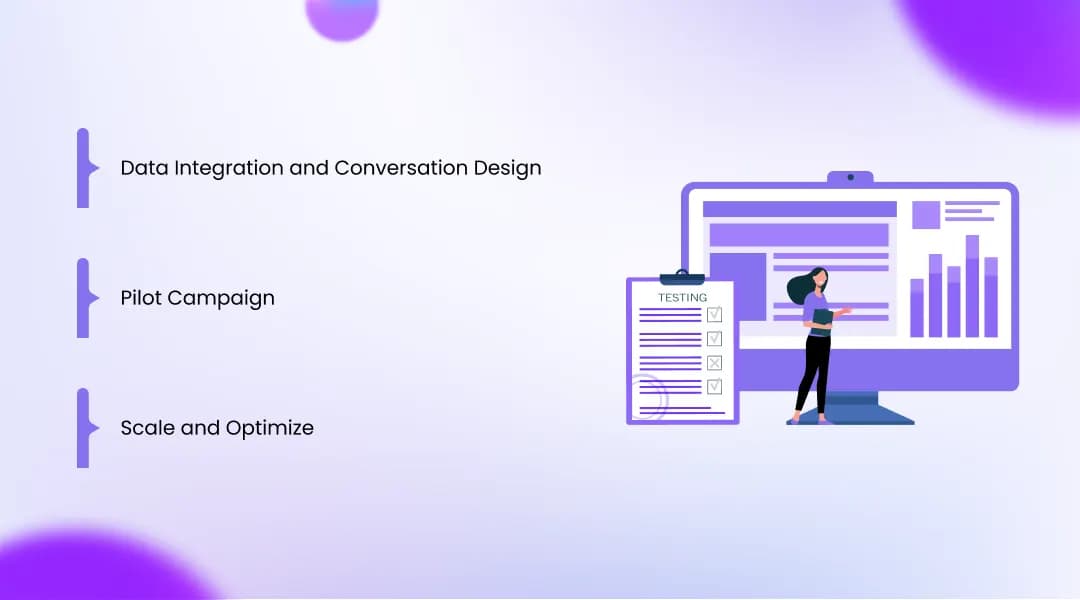 Data Integration and Conversation Design

Pilot Campaign

Scale and Optimize

TESTING